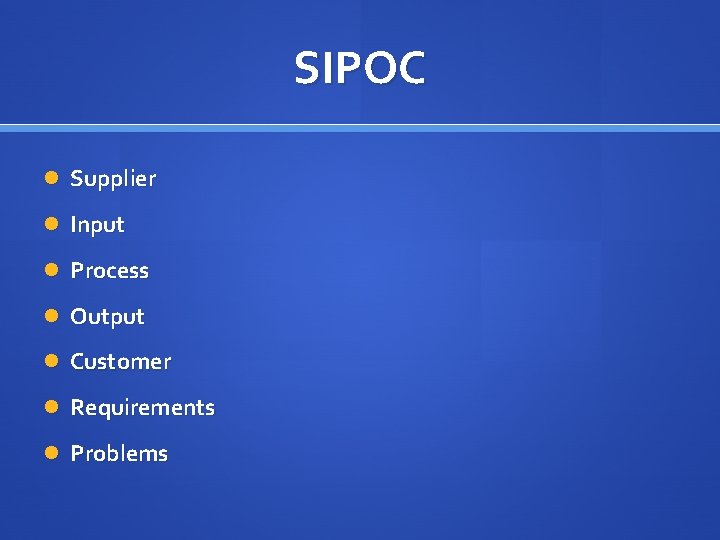 SIPOC

- Supplier
- Input
- Process
- Output
- Customer
- Requirements
- Problems